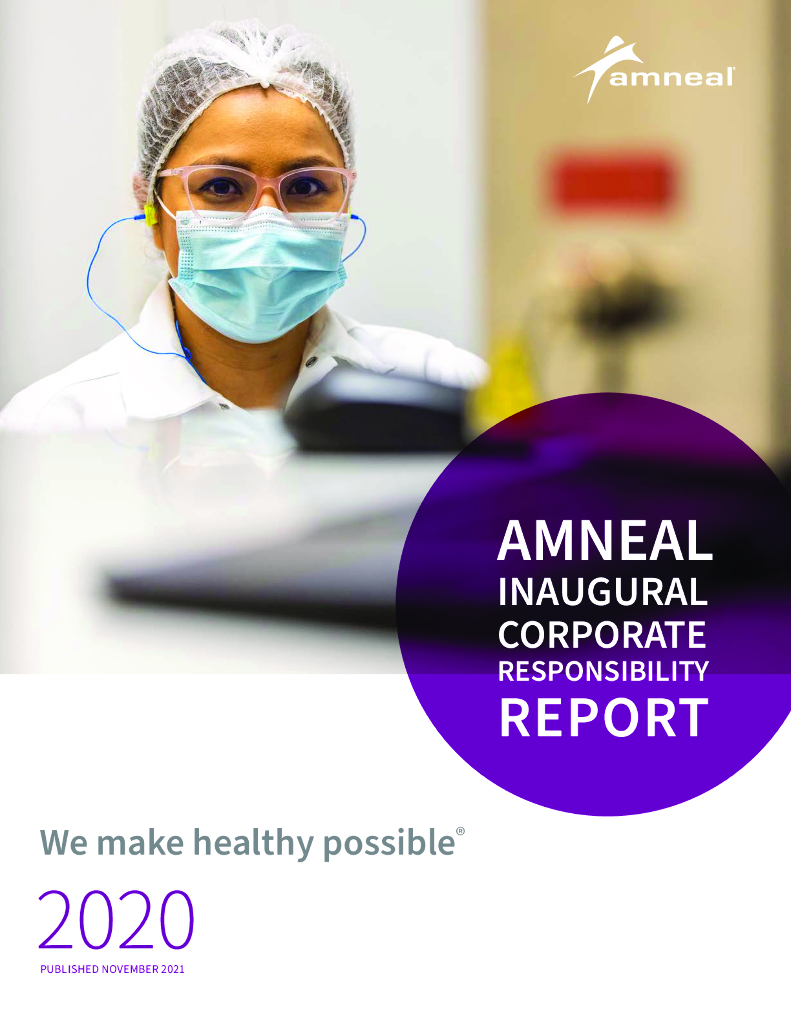 amneal®

AMNEAL
INAUGURAL
CORPORATE
RESPONSIBILITY
REPORT

We make healthy possible®

2020

PUBLISHED NOVEMBER 2021